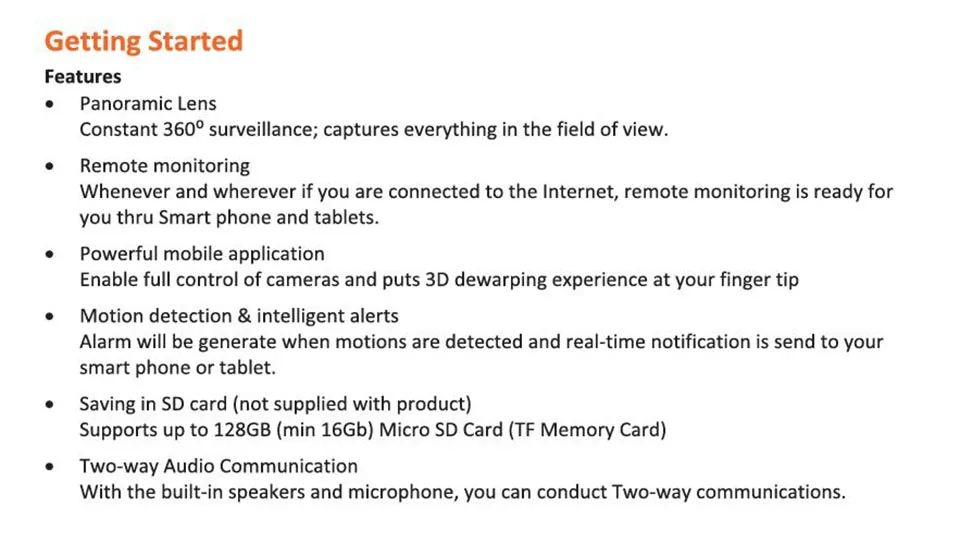 Getting Started

Features

• Panoramic Lens
Constant $360^0$ surveillance; captures everything in the field of view.

• Remote monitoring
Whenever and wherever if you are connected to the Internet, remote monitoring is ready for you thru Smart phone and tablets.

• Powerful mobile application
Enable full control of cameras and puts 3D dewarping experience at your finger tip

• Motion detection & intelligent alerts
Alarm will be generate when motions are detected and real-time notification is send to your smart phone or tablet.

• Saving in SD card (not supplied with product)
Supports up to 128GB (min 16Gb) Micro SD Card (TF Memory Card)

• Two-way Audio Communication
With the built-in speakers and microphone, you can conduct Two-way communications.